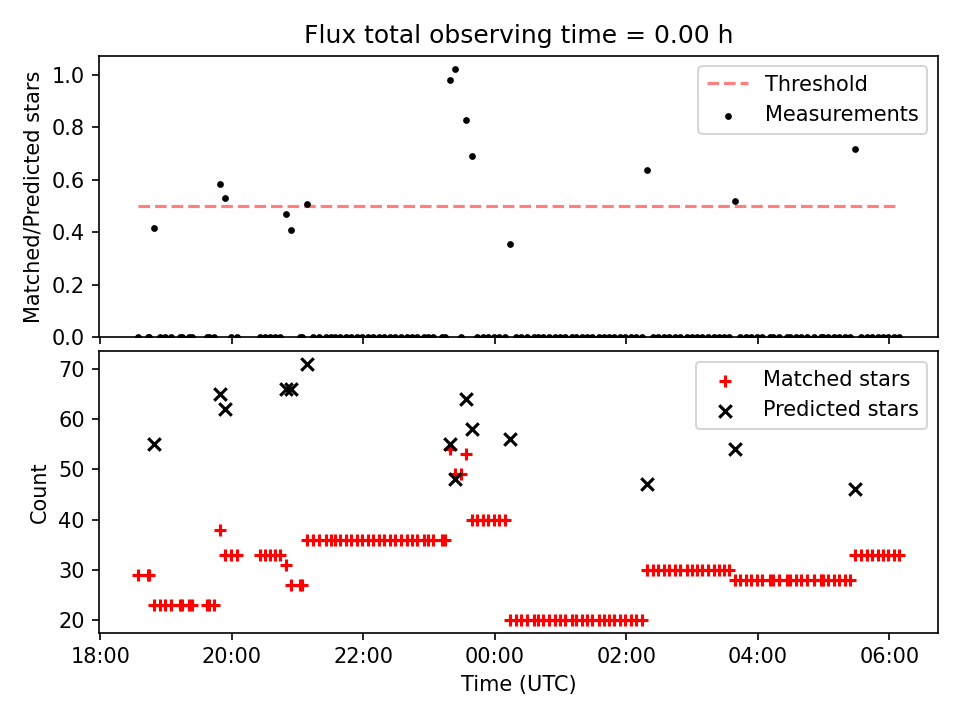 Flux total observing time = 0.00 h

Matched/Predicted stars

1.0
0.8
0.6
0.4
0.2
0.0

Threshold
Measurements

Count

70
60
50
40
30
20

Matched stars
Predicted stars

18:00
20:00
22:00
00:00
02:00
04:00
06:00

Time (UTC)